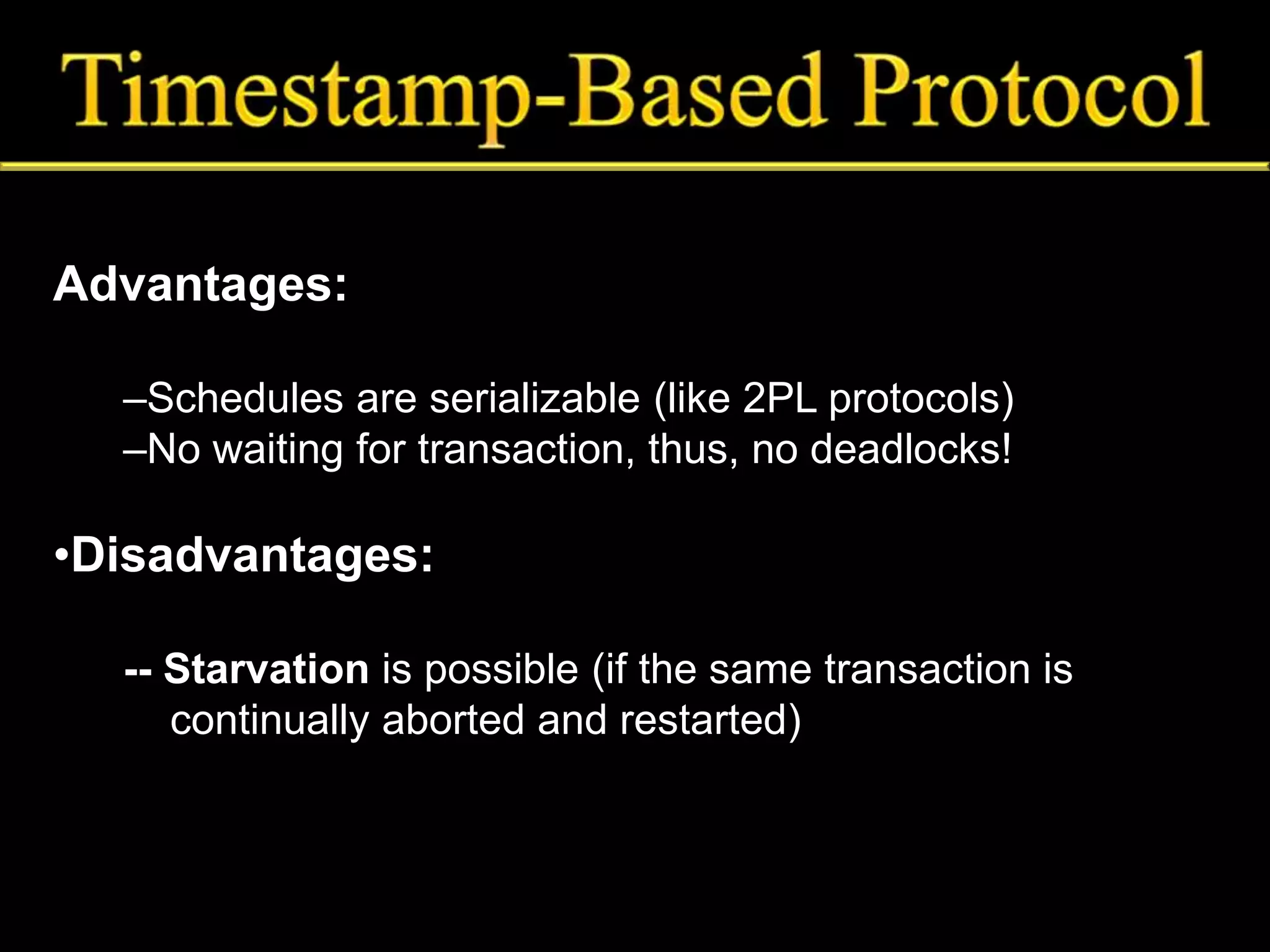 Timestamp-Based Protocol

Advantages:

–Schedules are serializable (like 2PL protocols)
–No waiting for transaction, thus, no deadlocks!

•Disadvantages:

-- Starvation is possible (if the same transaction is continually aborted and restarted)